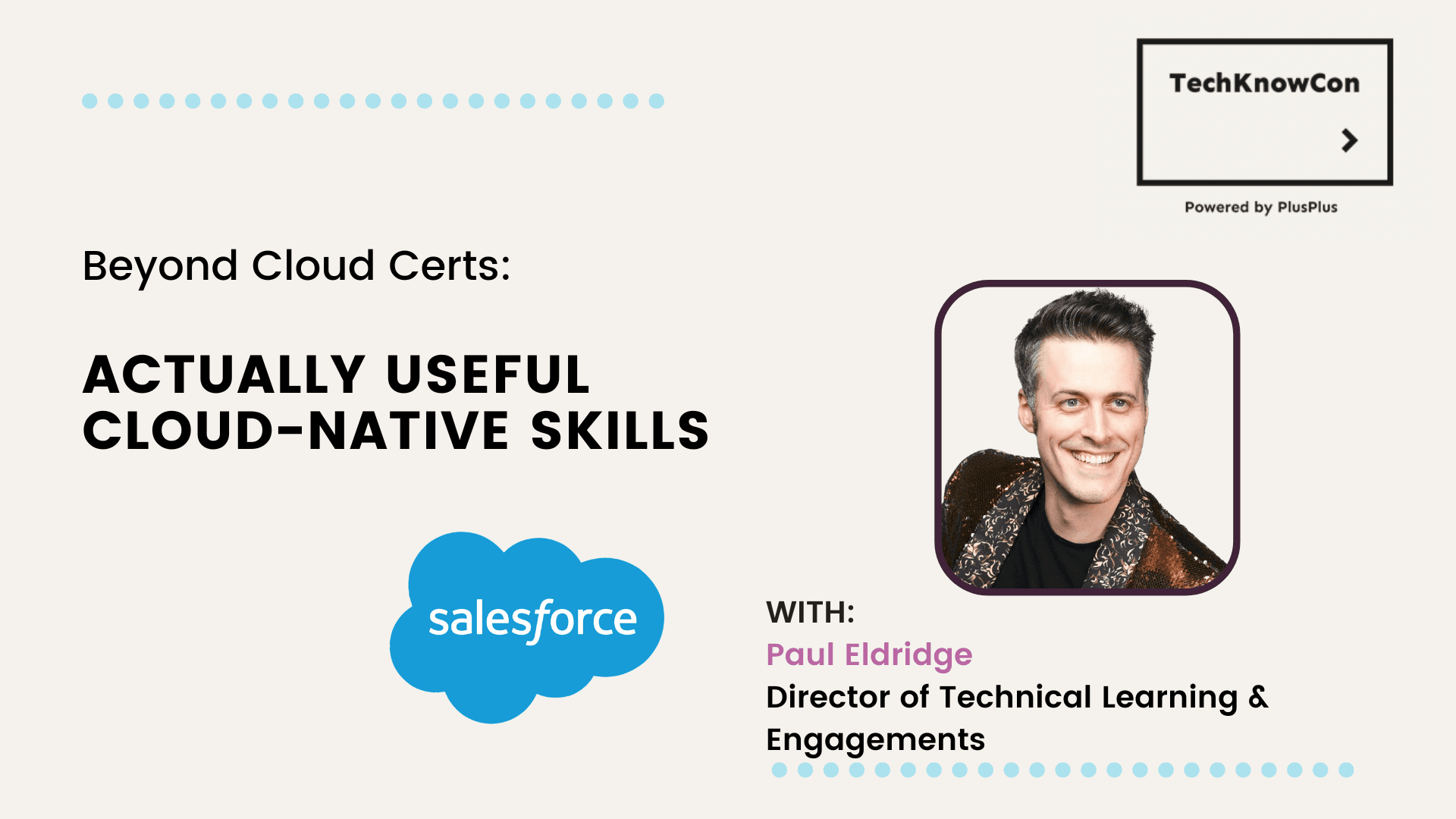 TechKnowCon

Powered by PlusPlus

Beyond Cloud Certs:

ACTUALLY USEFUL CLOUD-NATIVE SKILLS

salesforce

WITH:
Paul Eldridge
Director of Technical Learning & Engagements